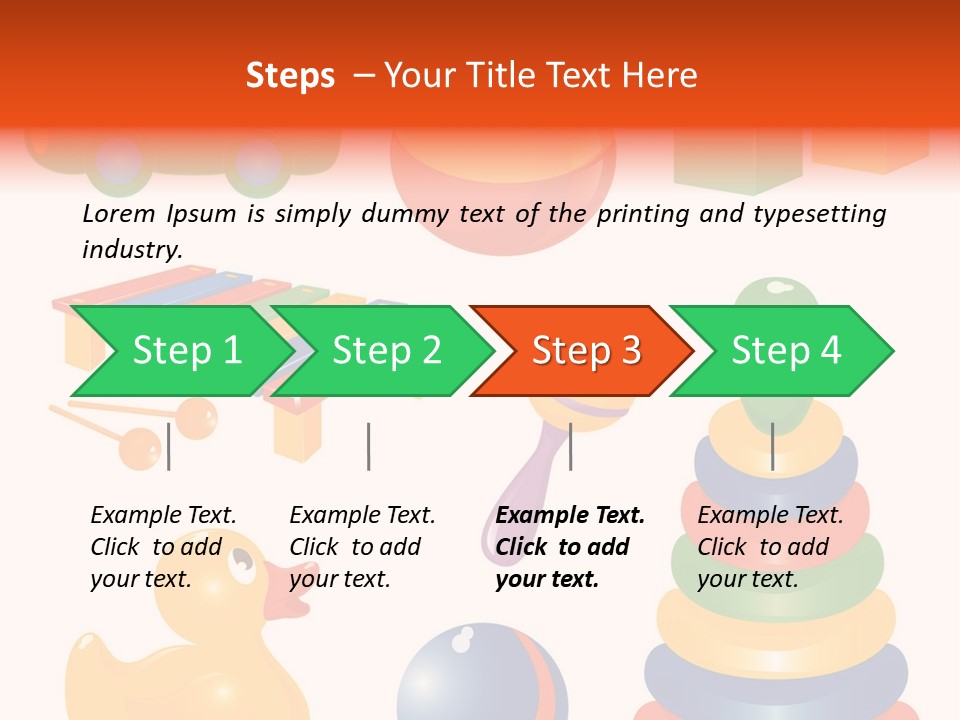 Steps – Your Title Text Here

Lorem Ipsum is simply dummy text of the printing and typesetting industry.

Step 1

Step 2

Step 3

Step 4

Example Text. Click to add your text.

Example Text. Click to add your text.

Example Text. Click to add your text.

Example Text. Click to add your text.